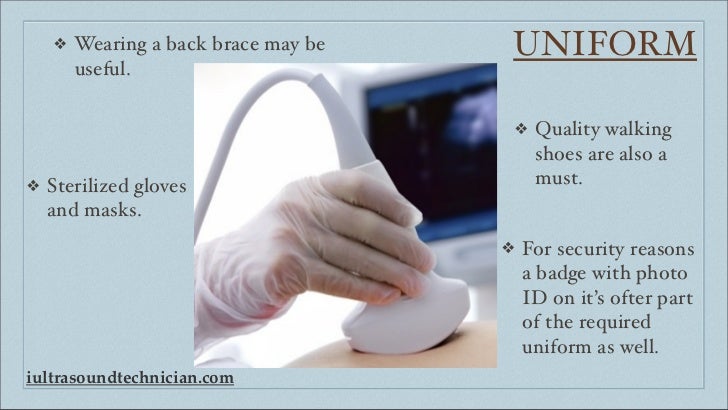 UNIFORM

❖ Wearing a back brace may be useful.

❖ Sterilized gloves and masks.

❖ Quality walking shoes are also a must.

❖ For security reasons a badge with photo ID on it's ofter part of the required uniform as well.

iultrasoundtechnician.com